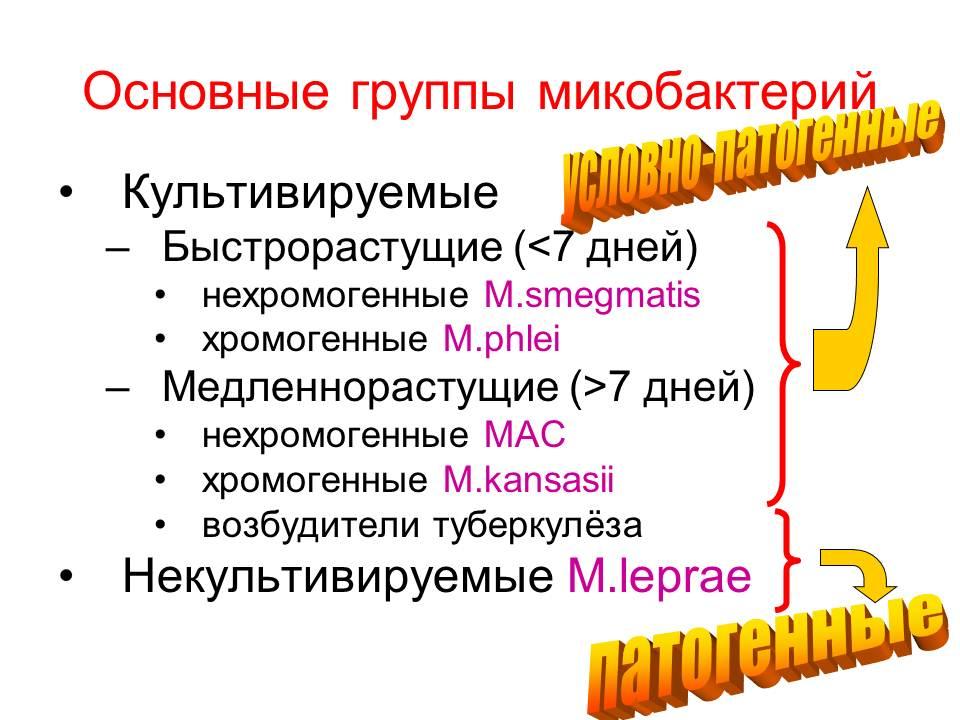 Основные группы микобактерий

условно-патогенные

• Культивируемые
– Быстрорастущие (<7 дней)
• нехромогенные M.smegmatis
• хромогенные M.phlei
– Медленнорастущие (>7 дней)
• нехромогенные MAC
• хромогенные M.kansasii
• возбудители туберкулёза
• Некультивируемые M.leprae

патогенные